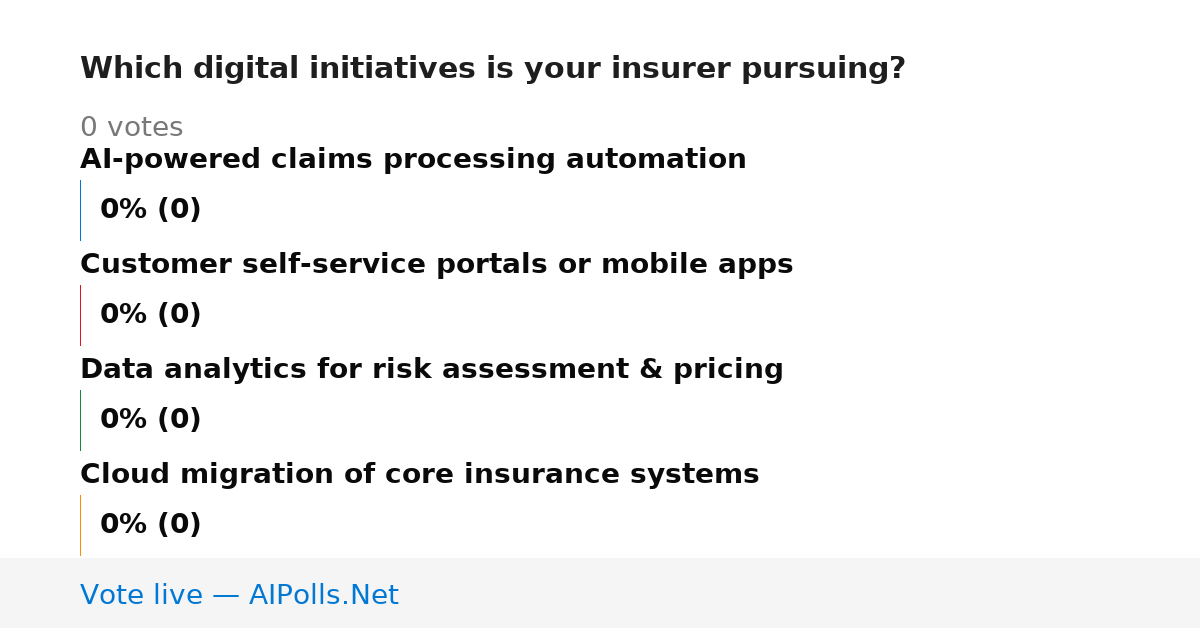 Which digital initiatives is your insurer pursuing?

0 votes

AI-powered claims processing automation

0% (0)

Customer self-service portals or mobile apps

0% (0)

Data analytics for risk assessment & pricing

0% (0)

Cloud migration of core insurance systems

0% (0)

Vote live — AIPolls.Net